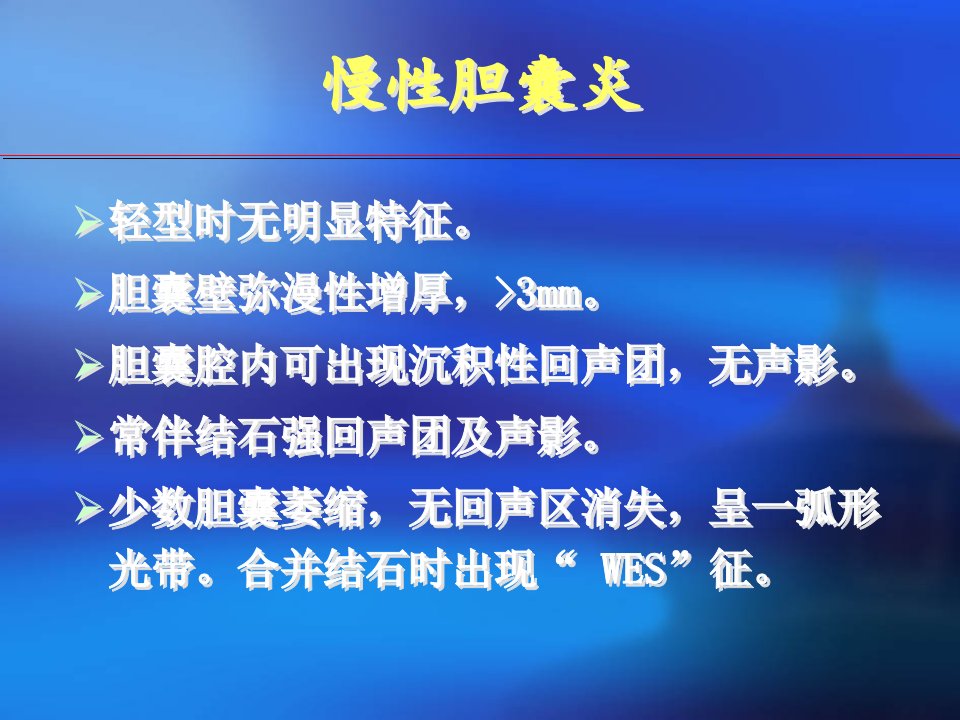 慢性胆囊炎

➢轻型时无明显特征。

➢胆囊壁弥漫性增厚，>3mm。

➢胆囊腔内可出现沉积性回声团，无声影。

➢常伴结石强回声团及声影。

➢少数胆囊萎缩，无回声区消失，呈一弧形光带。合并结石时出现“ WES”征。